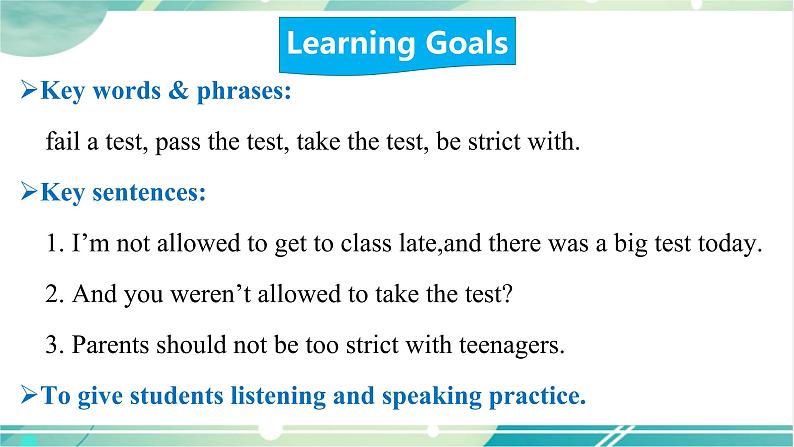 Learning Goals

➢Key words & phrases:

fail a test, pass the test, take the test, be strict with.

➢Key sentences:

1. I’m not allowed to get to class late,and there was a big test today.

2. And you weren’t allowed to take the test?

3. Parents should not be too strict with teenagers.

➢To give students listening and speaking practice.